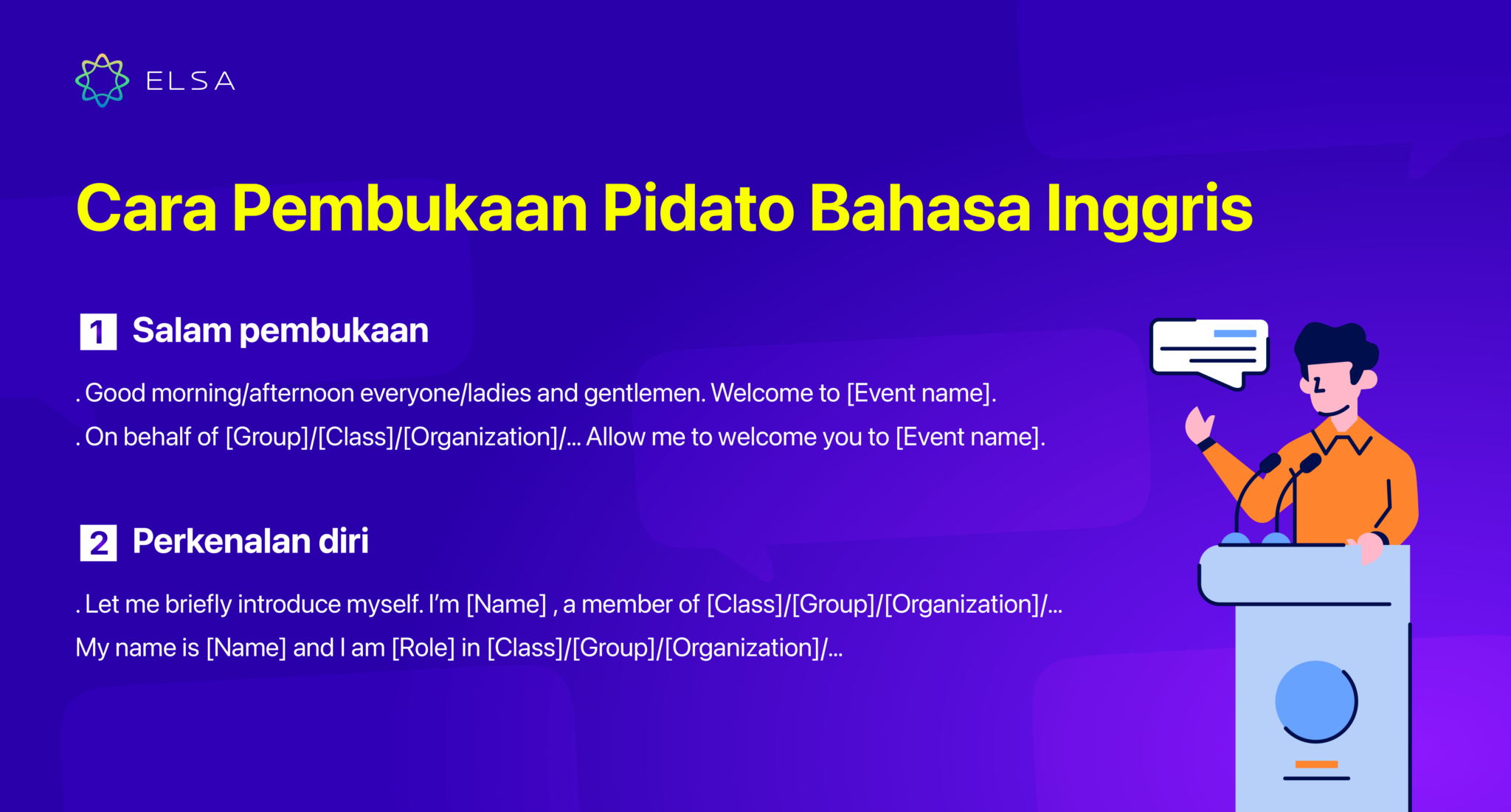 ELSA

Cara Pembukaan Pidato Bahasa Inggris

1 Salam pembukaan

. Good morning/afternoon everyone/ladies and gentlemen. Welcome to [Event name].

. On behalf of [Group]/[Class]/[Organization]/... Allow me to welcome you to [Event name].

2 Perkenalan diri

. Let me briefly introduce myself. I'm [Name] , a member of [Class]/[Group]/[Organization]/...

My name is [Name] and I am [Role] in [Class]/[Group]/[Organization]/...